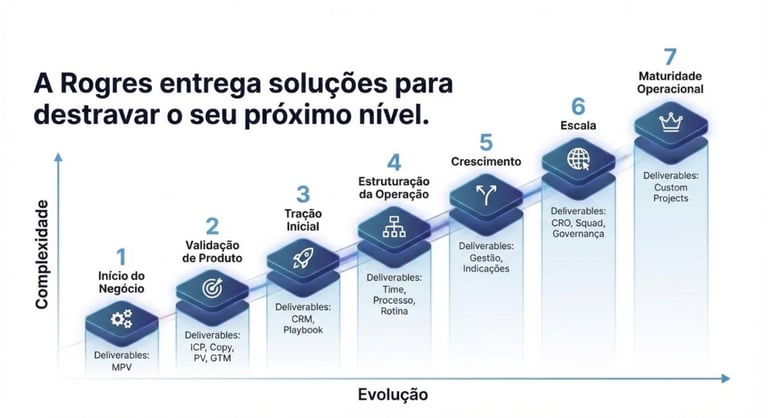 A Rogres entrega soluções para destravar o seu próximo nível.

Complexidade

1
Início do Negócio
Deliverables: MPV

2
Validação de Produto
Deliverables: ICP, Copy, PV, GTM

3
Tração Inicial
Deliverables: CRM, Playbook

4
Estruturação da Operação
Deliverables: Time, Processo, Rotina

5
Crescimento
Deliverables: Gestão, Indicações

6
Escala
Deliverables: CRO, Squad, Governança

7
Maturidade Operacional
Deliverables: Custom Projects

Evolução